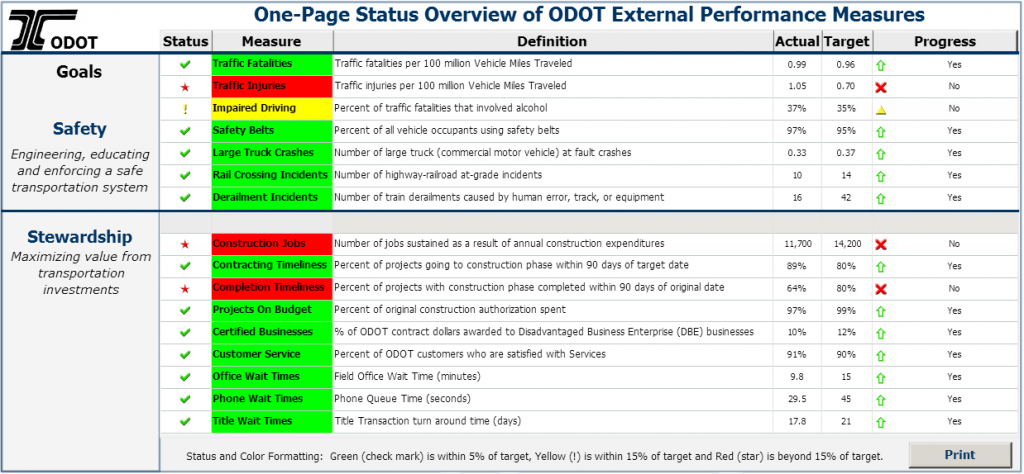 ODOT

One-Page Status Overview of ODOT External Performance Measures

Goals

Safety

Engineering, educating and enforcing a safe transportation system

Stewardship

Maximizing value from transportation investments

| Status | Measure | Definition | Actual | Target | Progress | |
|---|---|---|---|---|---|---|
| ✔ | Traffic Fatalities | Traffic fatalities per 100 million Vehicle Miles Traveled | 0.99 | 0.96 | ⇧ | Yes |
| ★ | Traffic Injuries | Traffic injuries per 100 million Vehicle Miles Traveled | 1.05 | 0.70 | ✖ | No |
| ! | Impaired Driving | Percent of traffic fatalities that involved alcohol | 37% | 35% | ⚠ | No |
| ✔ | Safety Belts | Percent of all vehicle occupants using safety belts | 97% | 95% | ⇧ | Yes |
| ✔ | Large Truck Crashes | Number of large truck (commercial motor vehicle) at fault crashes | 0.33 | 0.37 | ⇧ | Yes |
| ✔ | Rail Crossing Incidents | Number of highway-railroad at-grade incidents | 10 | 14 | ⇧ | Yes |
| ✔ | Derailment Incidents | Number of train derailments caused by human error, track, or equipment | 16 | 42 | ⇧ | Yes |
| ★ | Construction Jobs | Number of jobs sustained as a result of annual construction expenditures | 11,700 | 14,200 | ✖ | No |
| ✔ | Contracting Timeliness | Percent of projects going to construction phase within 90 days of target date | 89% | 80% | ⇧ | Yes |
| ★ | Completion Timeliness | Percent of projects with construction phase completed within 90 days of original date | 64% | 80% | ✖ | No |
| ✔ | Projects On Budget | Percent of original construction authorization spent | 97% | 99% | ⇧ | Yes |
| ✔ | Certified Businesses | % of ODOT contract dollars awarded to Disadvantaged Business Enterprise (DBE) businesses | 10% | 12% | ⇧ | Yes |
| ✔ | Customer Service | Percent of ODOT customers who are satisfied with Services | 91% | 90% | ⇧ | Yes |
| ✔ | Office Wait Times | Field Office Wait Time (minutes) | 9.8 | 15 | ⇧ | Yes |
| ✔ | Phone Wait Times | Phone Queue Time (seconds) | 29.5 | 45 | ⇧ | Yes |
| ✔ | Title Wait Times | Title Transaction turn around time (days) | 17.8 | 21 | ⇧ | Yes |

Status and Color Formatting: Green (check mark) is within 5% of target, Yellow (!) is within 15% of target and Red (star) is beyond 15% of target.

Print